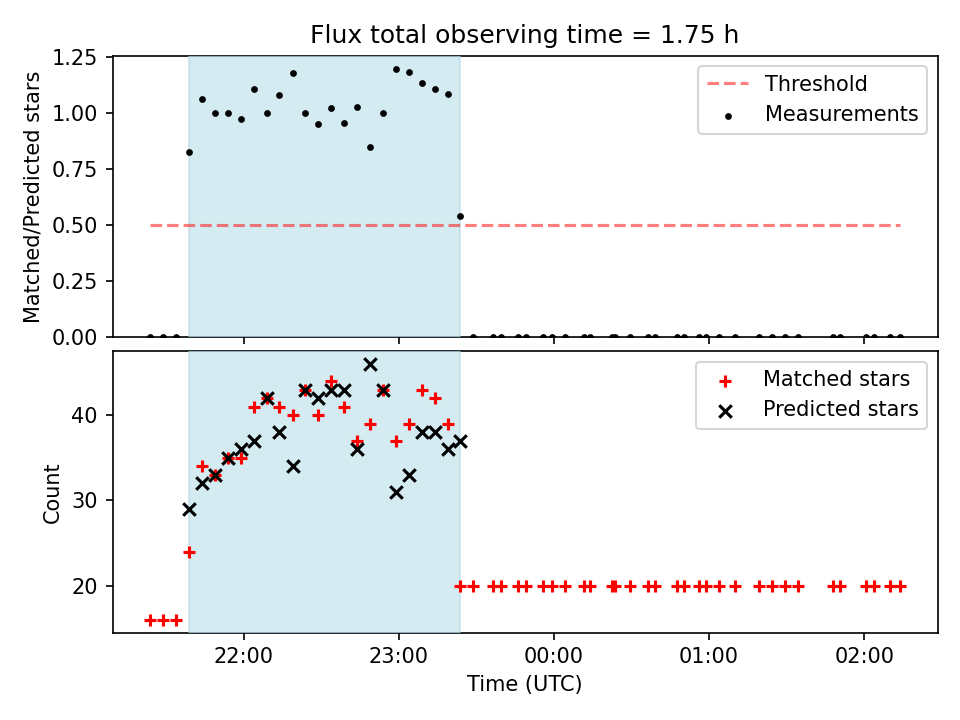 Flux total observing time = 1.75 h

Matched/Predicted stars

1.25
1.00
0.75
0.50
0.25
0.00

Threshold
Measurements

Count

40
30
20

Matched stars
Predicted stars

22:00
23:00
00:00
01:00
02:00

Time (UTC)